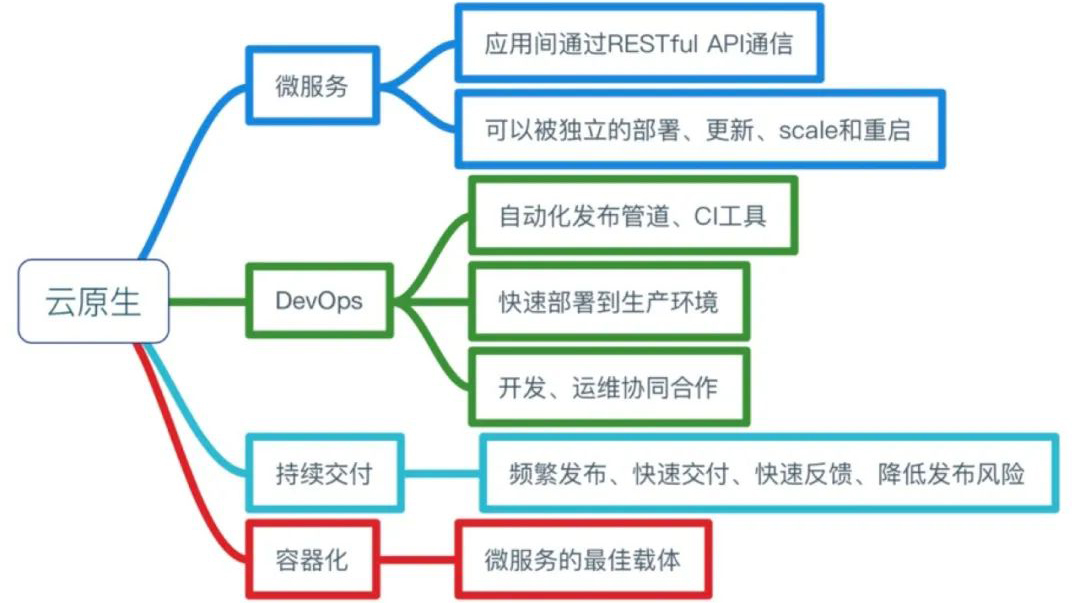 云原生

微服务

应用间通过RESTful API通信

可以被独立的部署、更新、scale和重启

DevOps

自动化发布管道、CI工具

快速部署到生产环境

开发、运维协同合作

持续交付

频繁发布、快速交付、快速反馈、降低发布风险

容器化

微服务的最佳载体